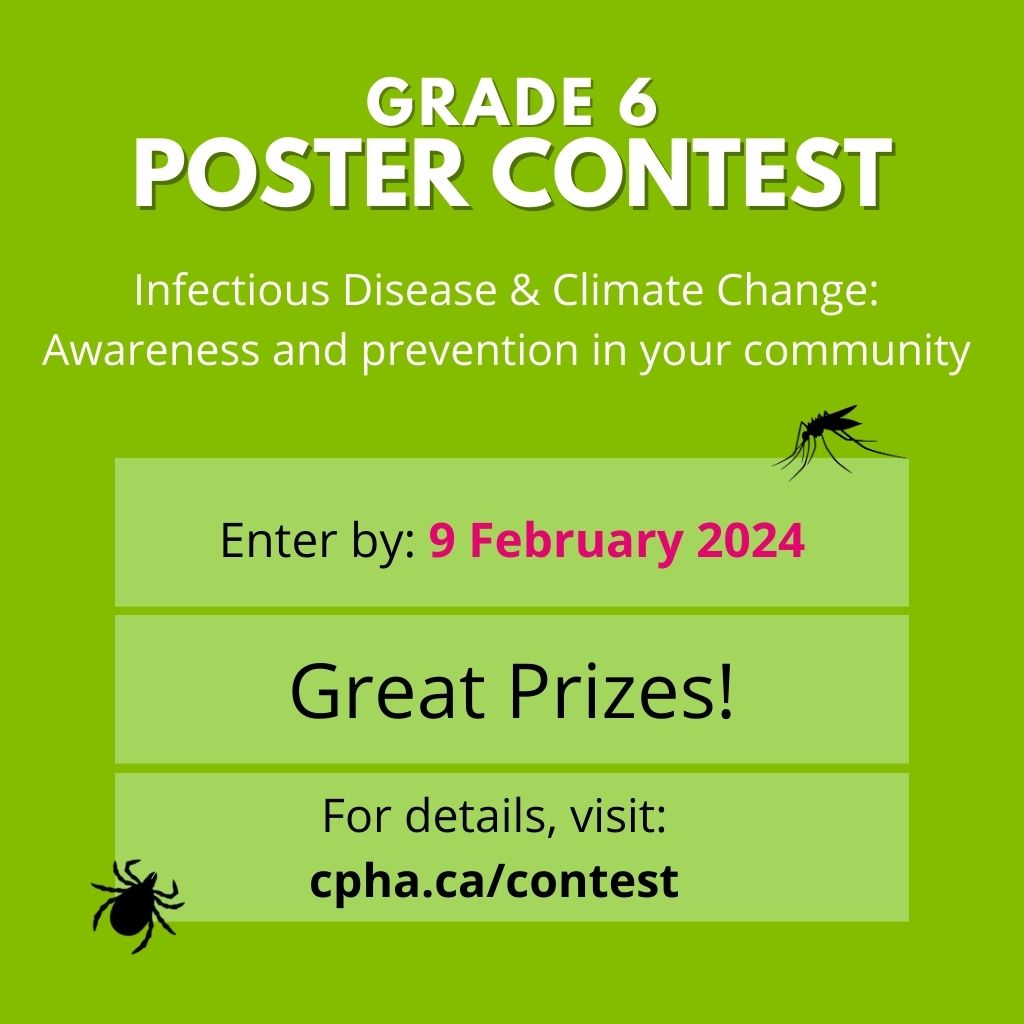 GRADE 6
POSTER CONTEST

Infectious Disease & Climate Change: Awareness and prevention in your community

Enter by: 9 February 2024

Great Prizes!

For details, visit:
cpha.ca/contest